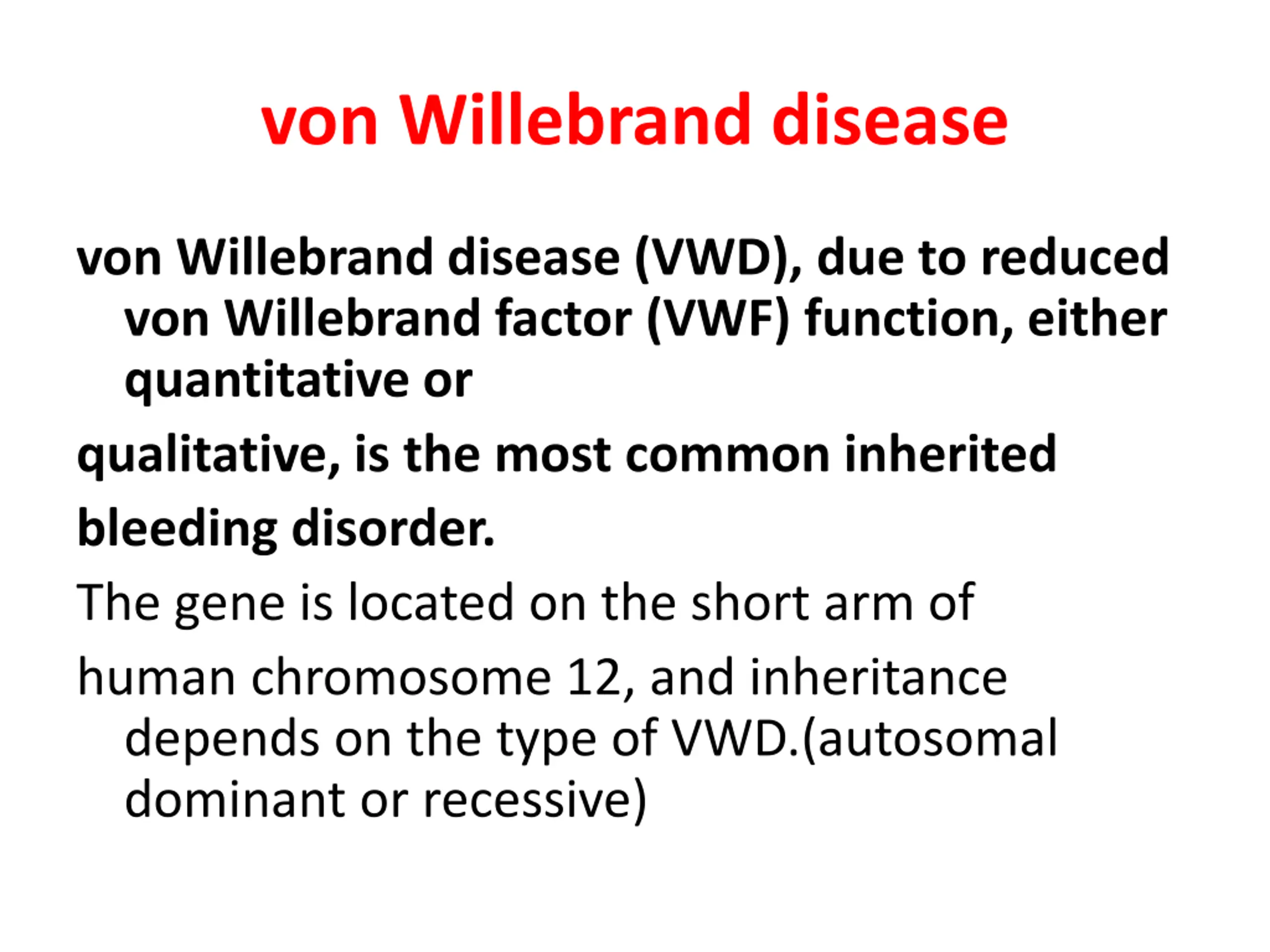 von Willebrand disease

von Willebrand disease (VWD), due to reduced von Willebrand factor (VWF) function, either quantitative or

qualitative, is the most common inherited

bleeding disorder.

The gene is located on the short arm of

human chromosome 12, and inheritance depends on the type of VWD.(autosomal dominant or recessive)